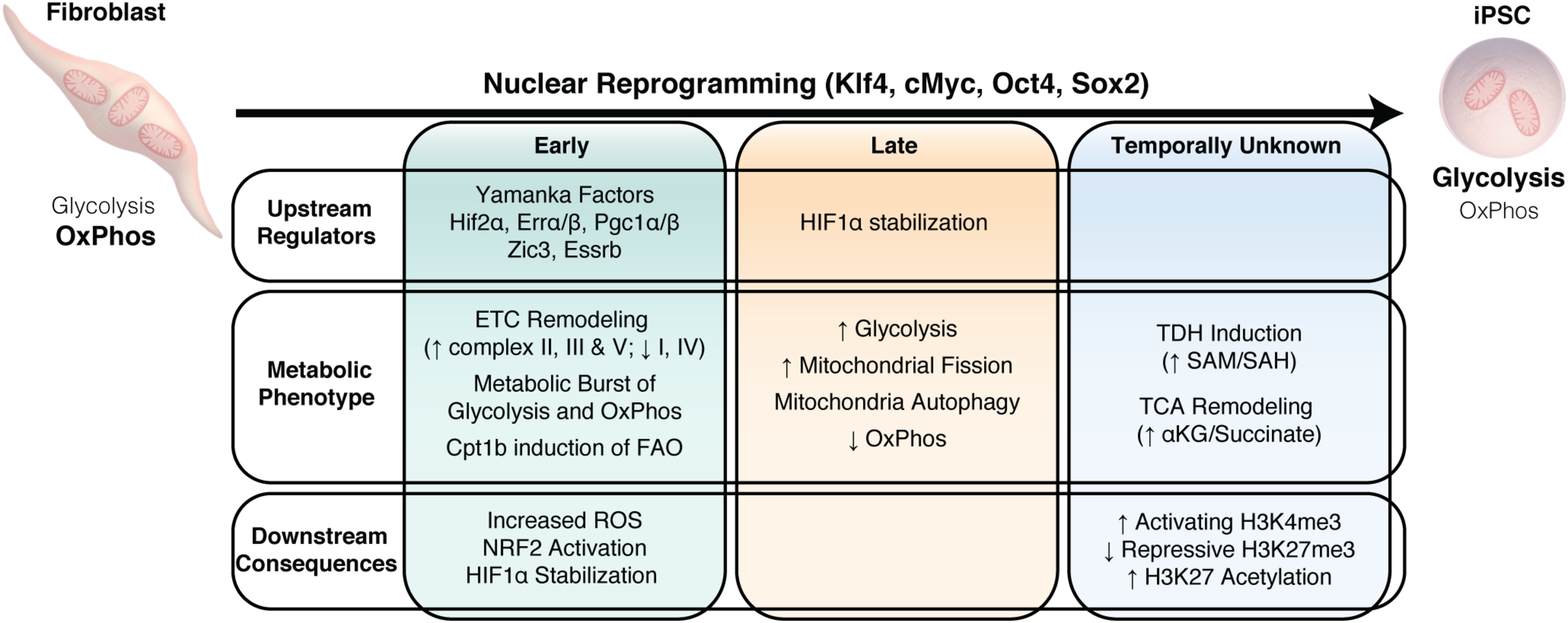 Fibroblast

Glycolysis
OxPhos

Nuclear Reprogramming (Klf4, cMyc, Oct4, Sox2)

iPSC

Glycolysis
OxPhos

| | Early | Late | Temporally Unknown |
|---|---|---|---|
| Upstream Regulators | Yamanka Factors Hif2α, Errα/β, Pgc1α/β Zic3, Essrb | HIF1α stabilization | |
| Metabolic Phenotype | ETC Remodeling (↑ complex II, III & V; ↓ I, IV) Metabolic Burst of Glycolysis and OxPhos Cpt1b induction of FAO | ↑ Glycolysis ↑ Mitochondrial Fission Mitochondria Autophagy ↓ OxPhos | TDH Induction (↑ SAM/SAH) TCA Remodeling (↑ αKG/Succinate) |
| Downstream Consequences | Increased ROS NRF2 Activation HIF1α Stabilization | | ↑ Activating H3K4me3 ↓ Repressive H3K27me3 ↑ H3K27 Acetylation |